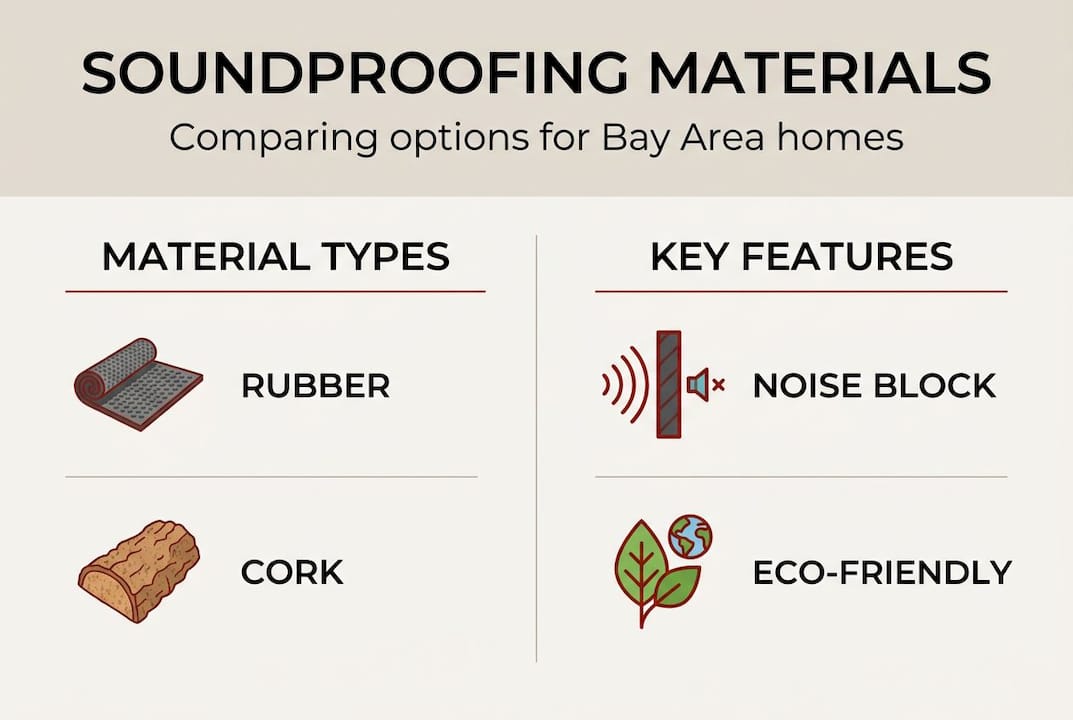 SOUNDPROOFING MATERIALS

Comparing options for Bay Area homes

MATERIAL TYPES

RUBBER

CORK

KEY FEATURES

NOISE BLOCK

ECO-FRIENDLY